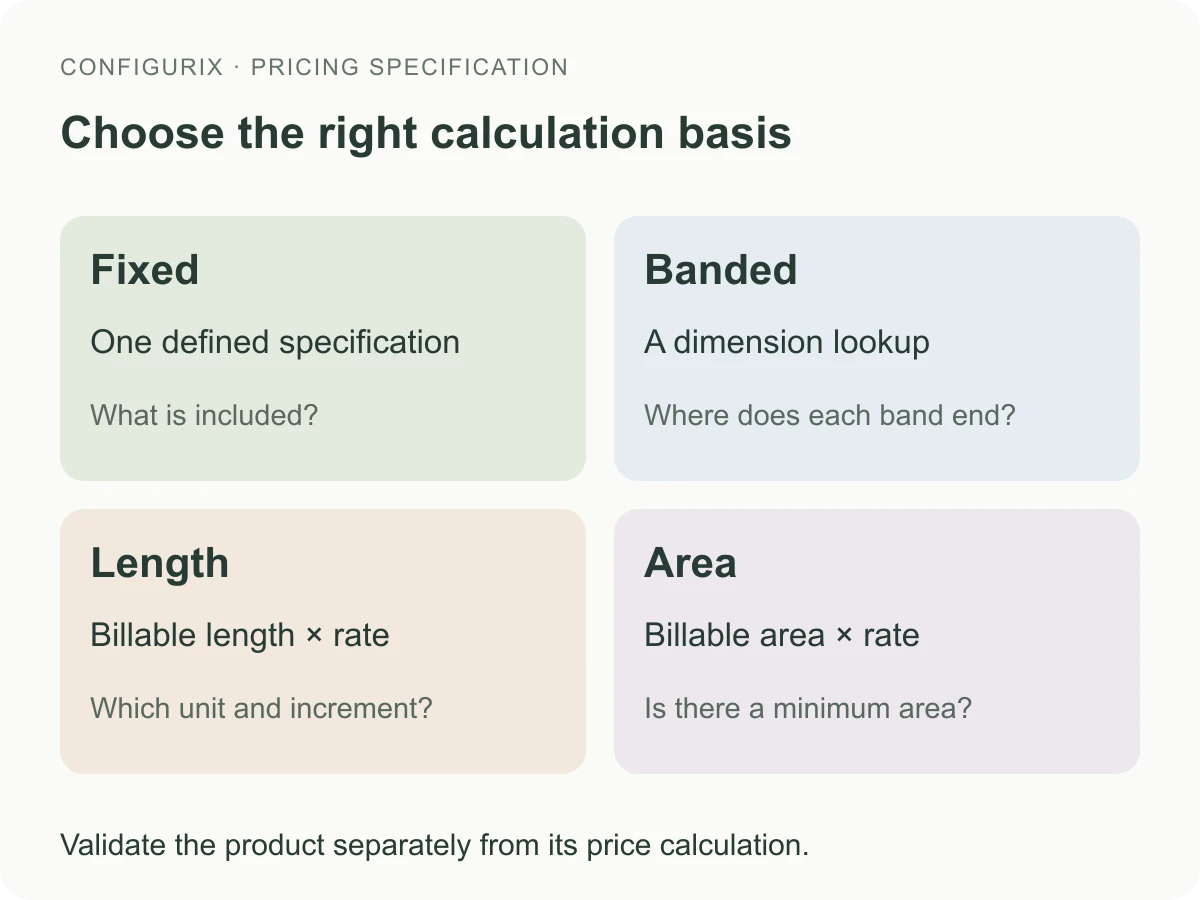 CONFIGURIX · PRICING SPECIFICATION

Choose the right calculation basis

Fixed

One defined specification

What is included?

Banded

A dimension lookup

Where does each band end?

Length

Billable length × rate

Which unit and increment?

Area

Billable area × rate

Is there a minimum area?

Validate the product separately from its price calculation.